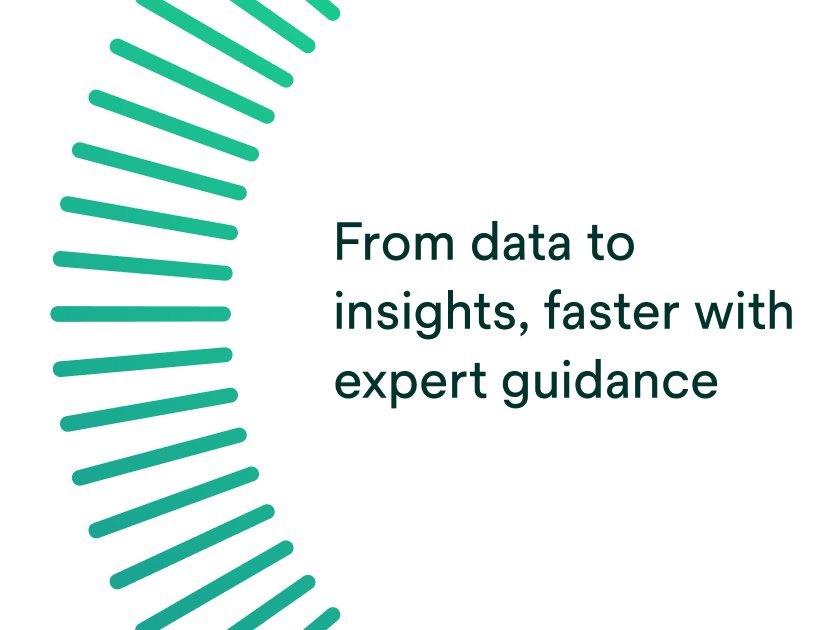 From data to insights, faster with expert guidance